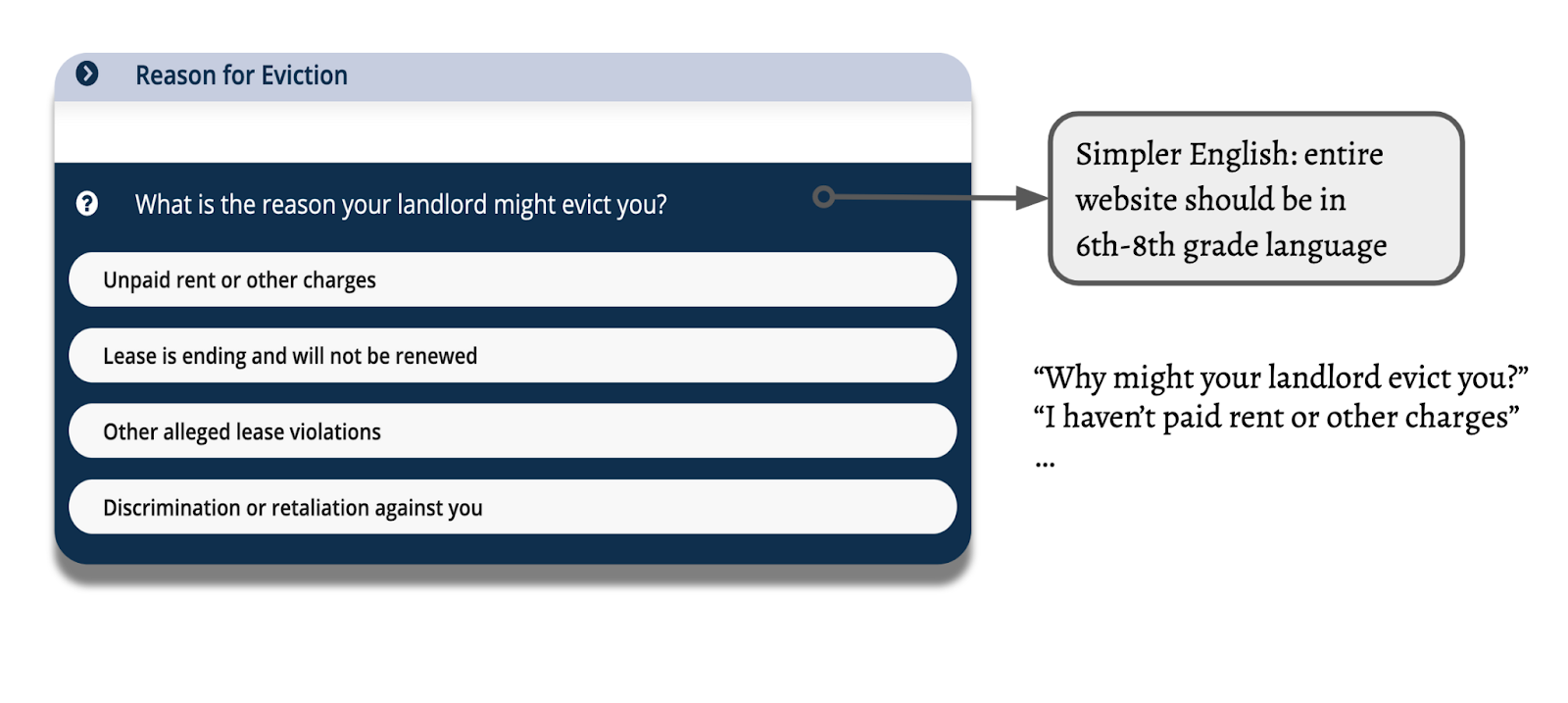 Reason for Eviction

What is the reason your landlord might evict you?

Unpaid rent or other charges

Lease is ending and will not be renewed

Other alleged lease violations

Discrimination or retaliation against you

Simpler English: entire website should be in 6th-8th grade language

“Why might your landlord evict you?”
“I haven’t paid rent or other charges”
...